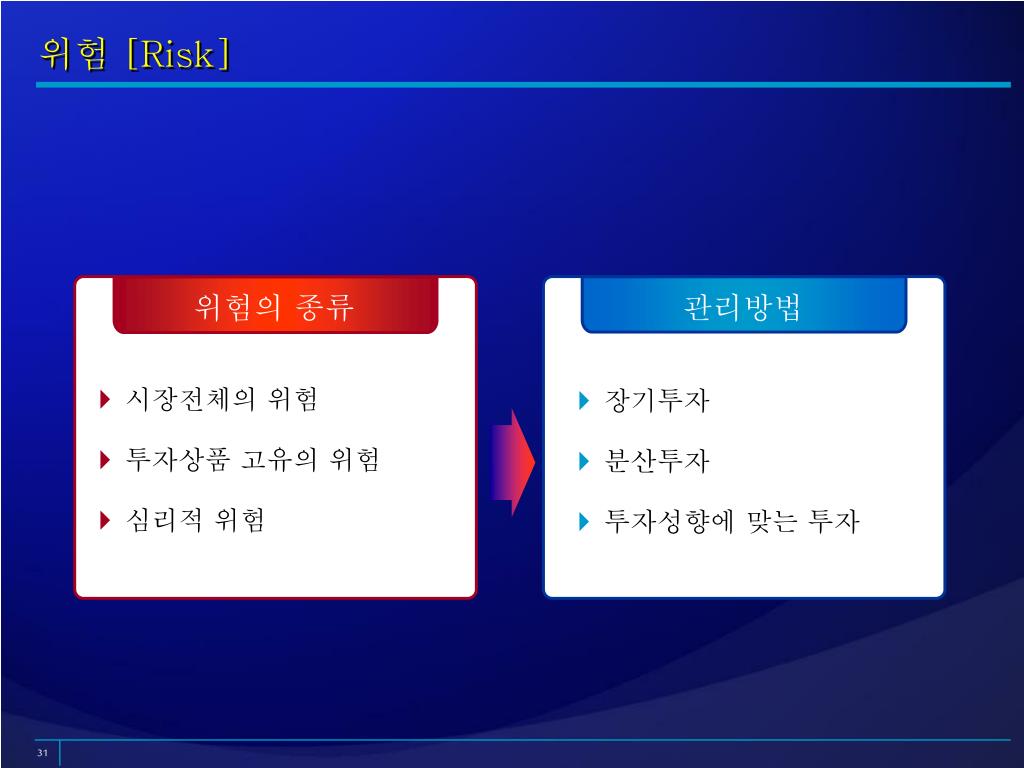 위험 [Risk]

위험의 종류

시장전체의 위험

투자상품 고유의 위험

심리적 위험

관리방법

장기투자

분산투자

투자성향에 맞는 투자

31